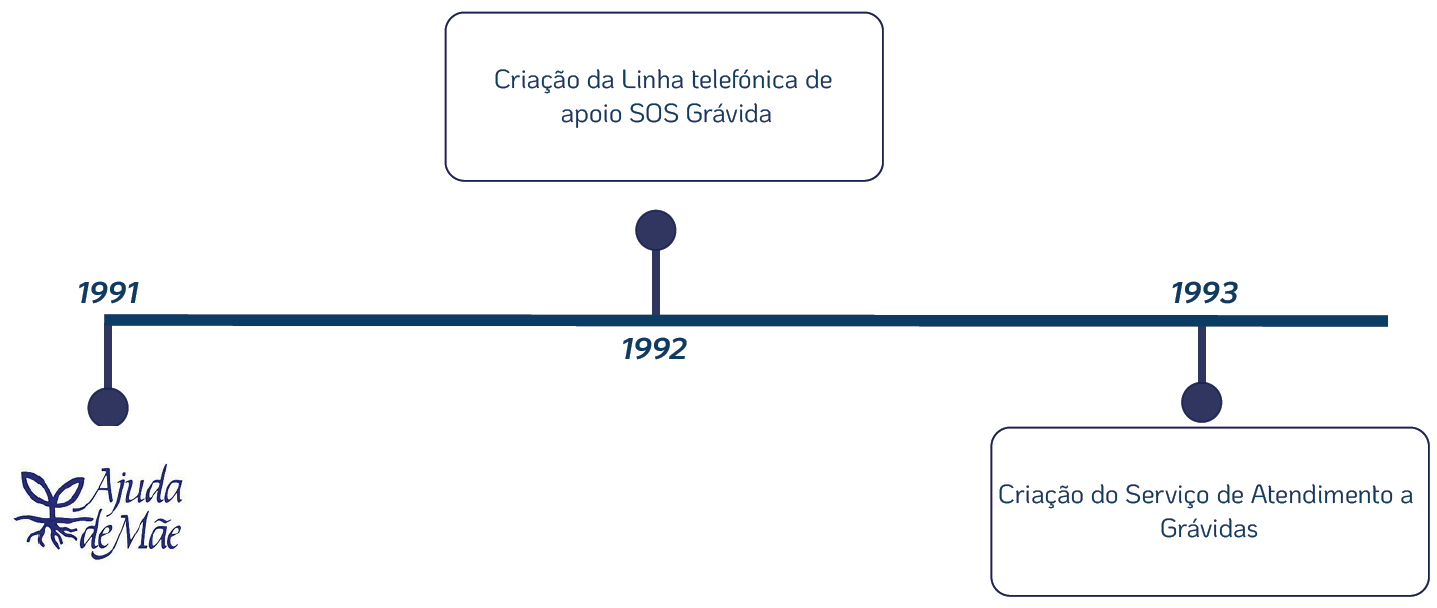 Criação da Linha telefónica de apoio SOS Grávida

1991

1992

1993

Ajuda de Mãe

Criação do Serviço de Atendimento a Grávidas